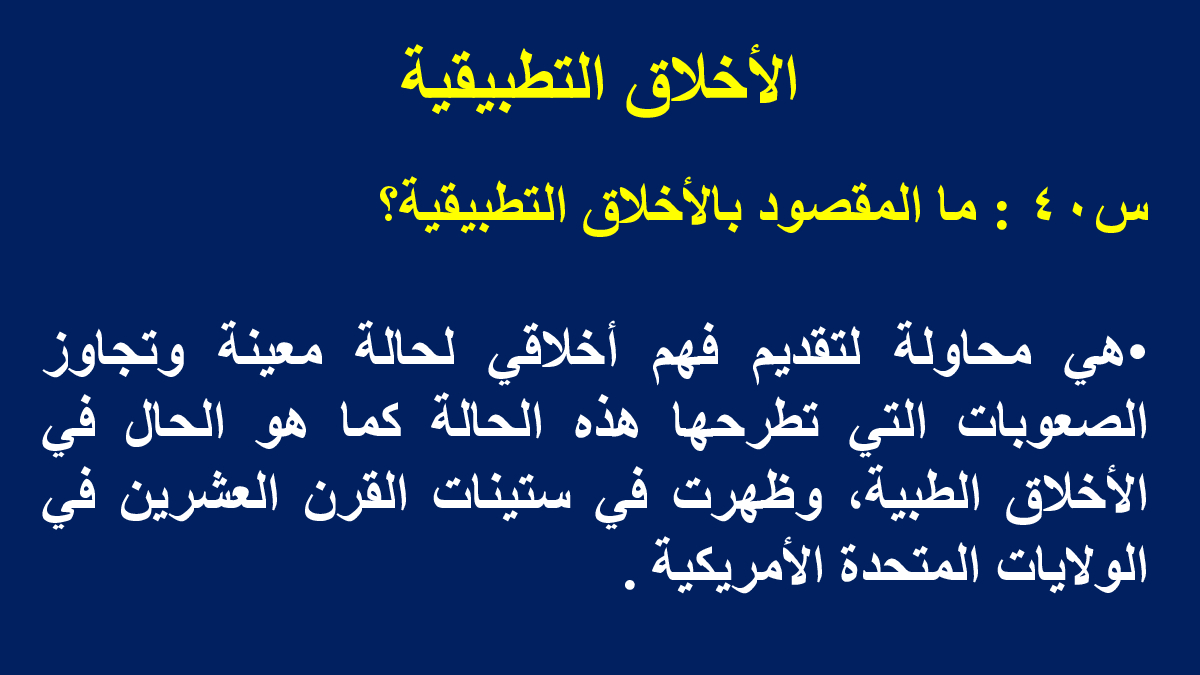 الأخلاق التطبيقية

س٤٠ : ما المقصود بالأخلاق التطبيقية؟

•هي محاولة لتقديم فهم أخلاقي لحالة معينة وتجاوز الصعوبات التي تطرحها هذه الحالة كما هو الحال في الأخلاق الطبية، وظهرت في ستينات القرن العشرين في الولايات المتحدة الأمريكية .